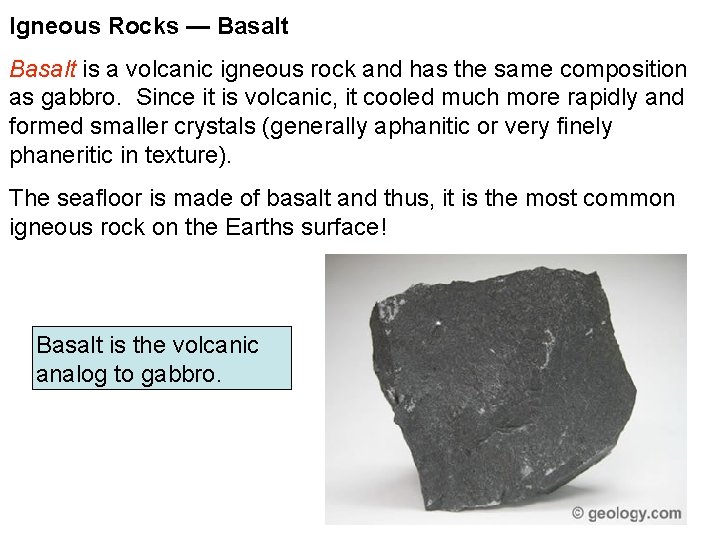 Igneous Rocks — Basalt

Basalt is a volcanic igneous rock and has the same composition as gabbro. Since it is volcanic, it cooled much more rapidly and formed smaller crystals (generally aphanitic or very finely phaneritic in texture).

The seafloor is made of basalt and thus, it is the most common igneous rock on the Earths surface!

Basalt is the volcanic analog to gabbro.

© geology.com